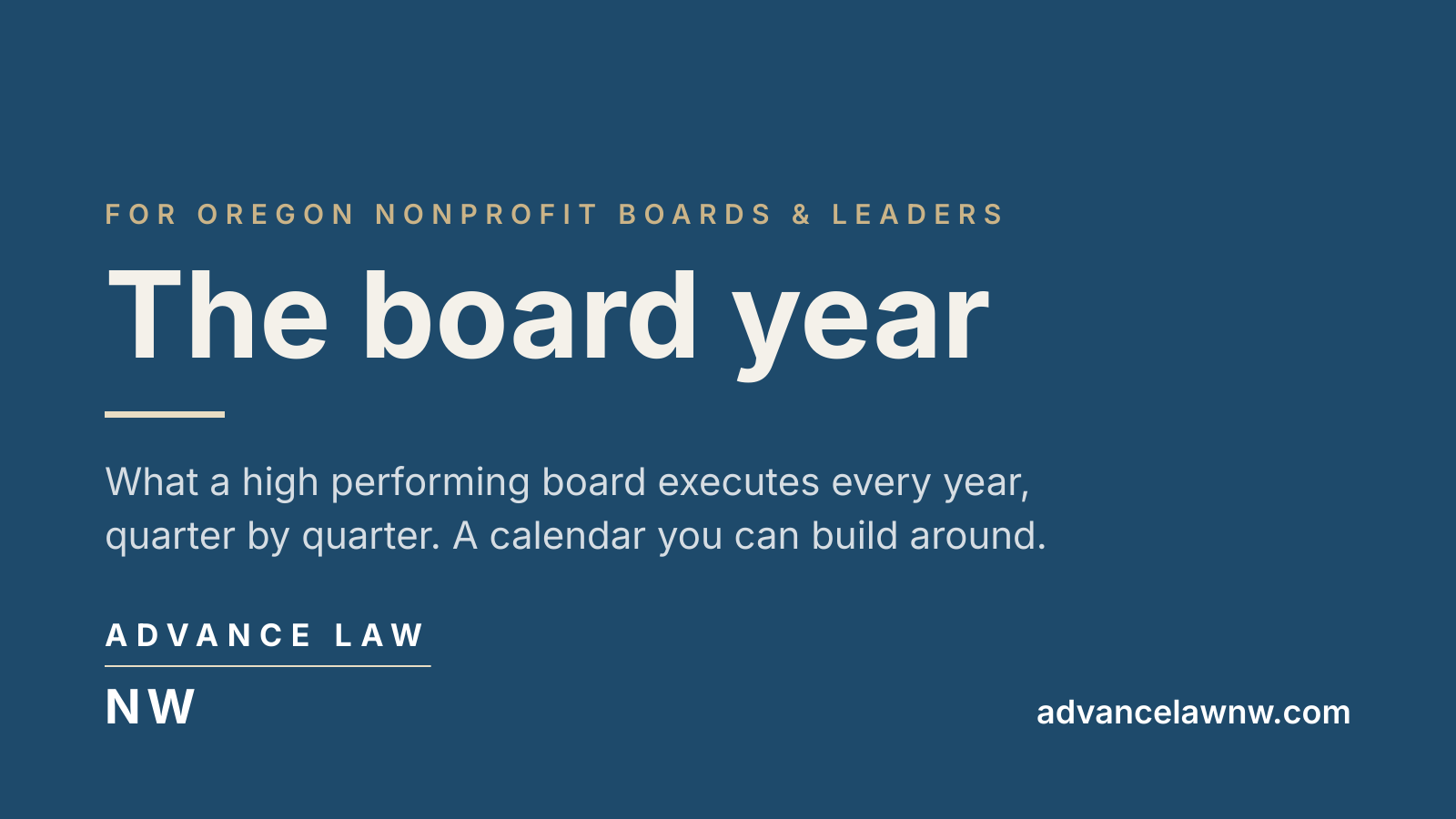 FOR OREGON NONPROFIT BOARDS & LEADERS

The board year

What a high performing board executes every year, quarter by quarter. A calendar you can build around.

ADVANCE LAW

NW

advancelawnw.com